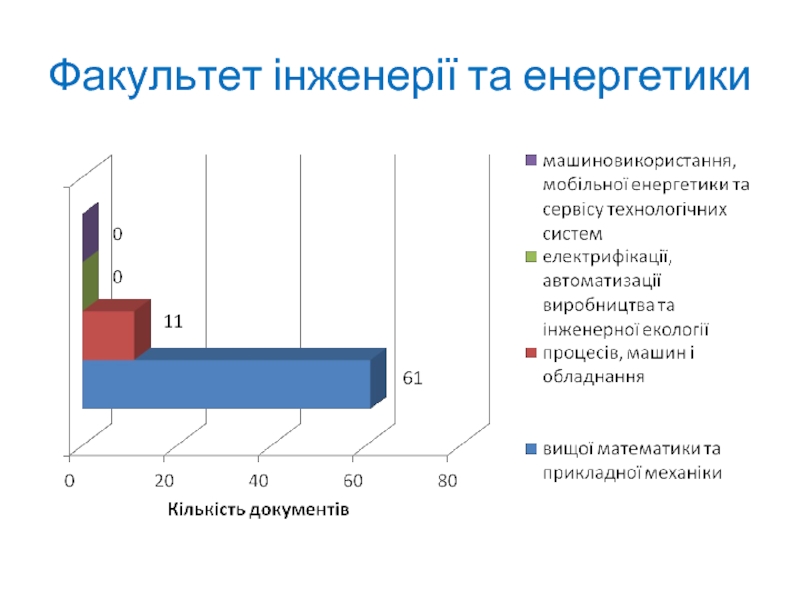 Факультет інженерії та енергетики

0

0

11

61

0
20
40
60
80

Кількість документів

машиновикористання, мобільної енергетики та сервісу технологічних систем

електрифікації, автоматизації виробництва та інженерної екології

процесів, машин і обладнання

вищої математики та прикладної механіки